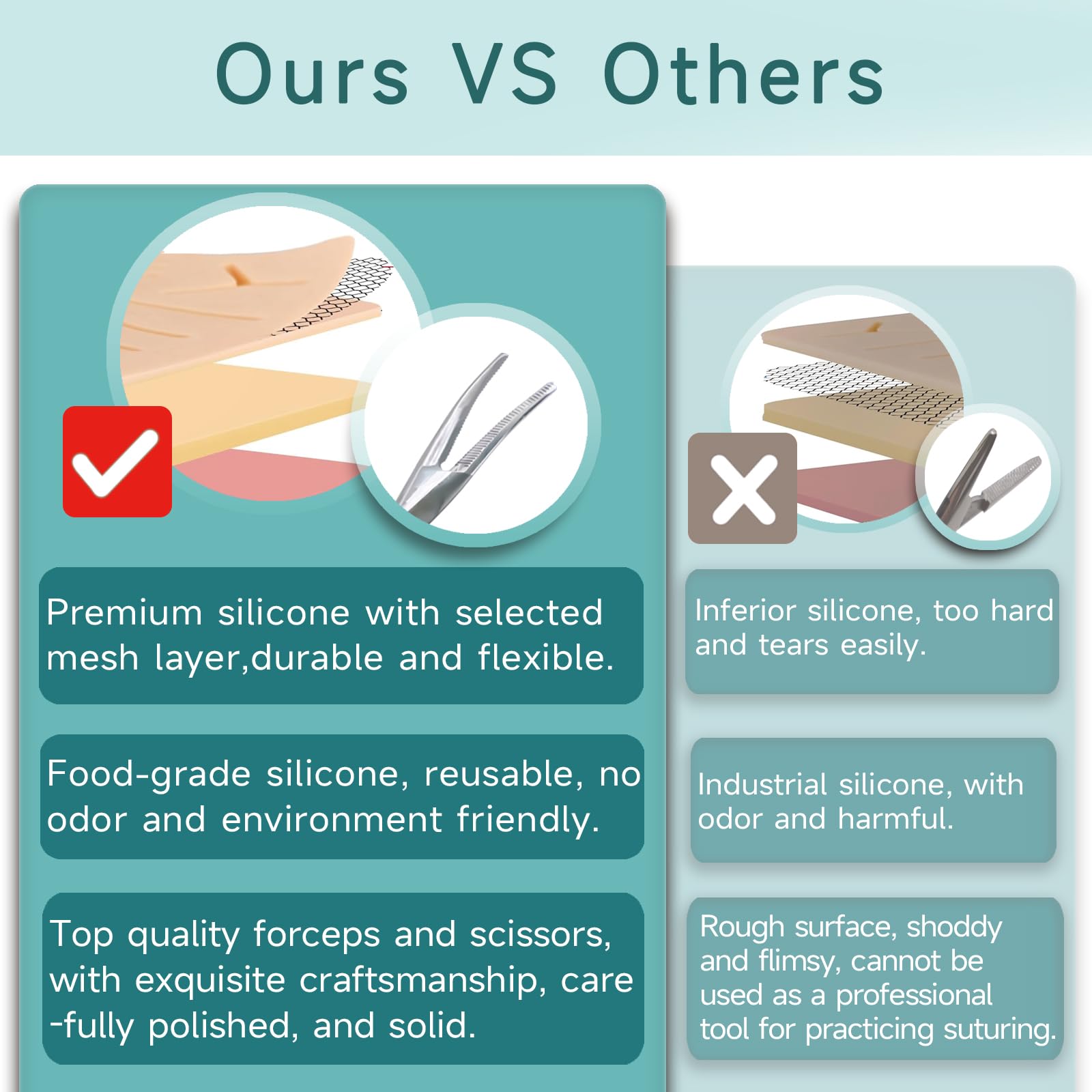 Ours VS Others

Premium silicone with selected mesh layer,durable and flexible.

Food-grade silicone, reusable, no odor and environment friendly.

Top quality forceps and scissors, with exquisite craftsmanship, carefully polished, and solid.

Inferior silicone, too hard and tears easily.

Industrial silicone, with odor and harmful.

Rough surface, shoddy and flimsy, cannot be used as a professional tool for practicing suturing.